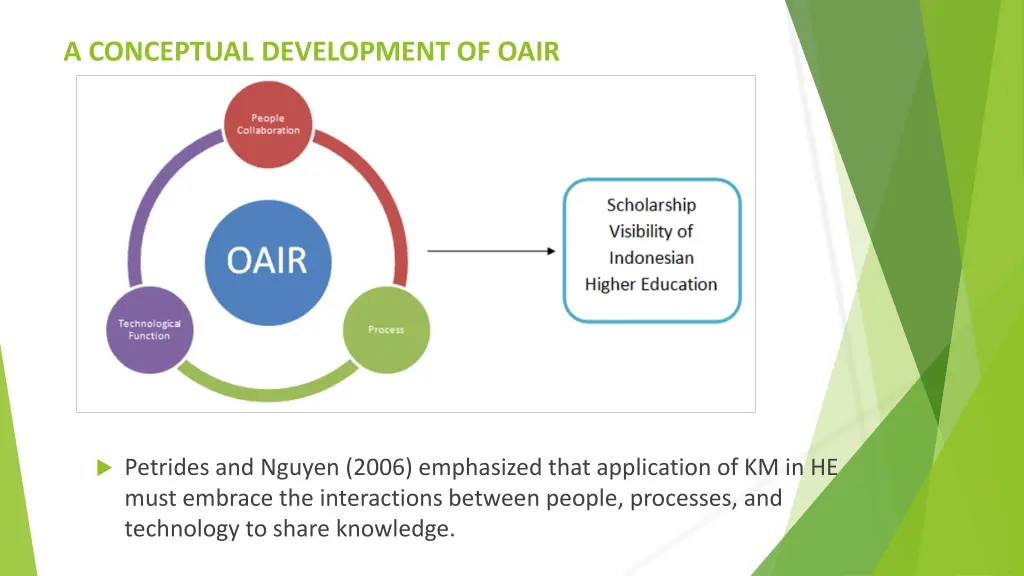 A CONCEPTUAL DEVELOPMENT OF OAIR

People Collaboration

OAIR

Technological Function

Process

Scholarship Visibility of Indonesian Higher Education

Petrides and Nguyen (2006) emphasized that application of KM in HE must embrace the interactions between people, processes, and technology to share knowledge.